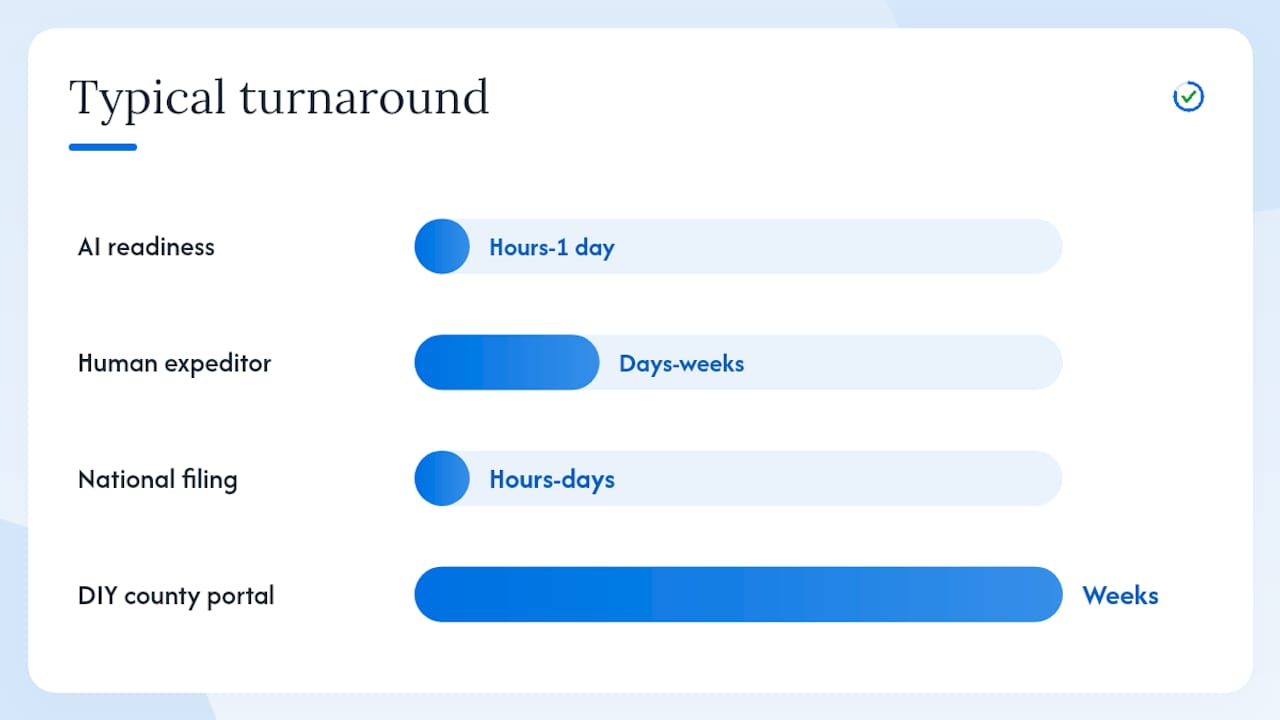 Typical turnaround

AI readiness
Hours-1 day

Human expeditor
Days-weeks

National filing
Hours-days

DIY county portal
Weeks